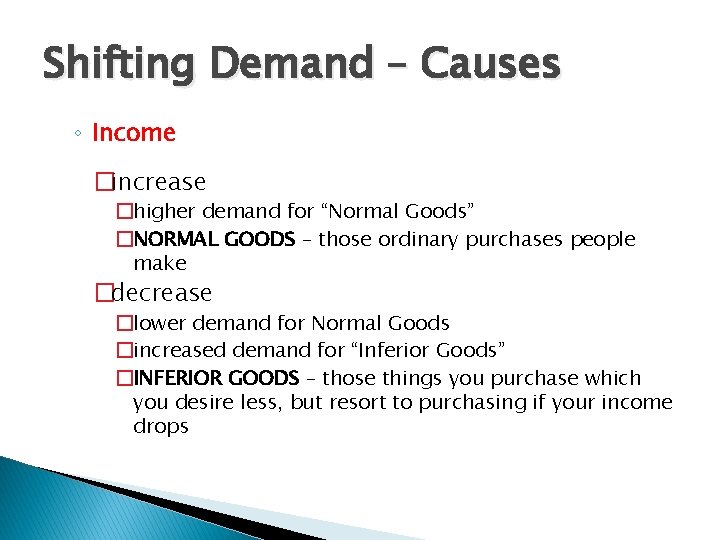 Shifting Demand – Causes

◦ Income

□increase

□higher demand for “Normal Goods”

□NORMAL GOODS – those ordinary purchases people make

□decrease

□lower demand for Normal Goods

□increased demand for “Inferior Goods”

□INFERIOR GOODS – those things you purchase which you desire less, but resort to purchasing if your income drops